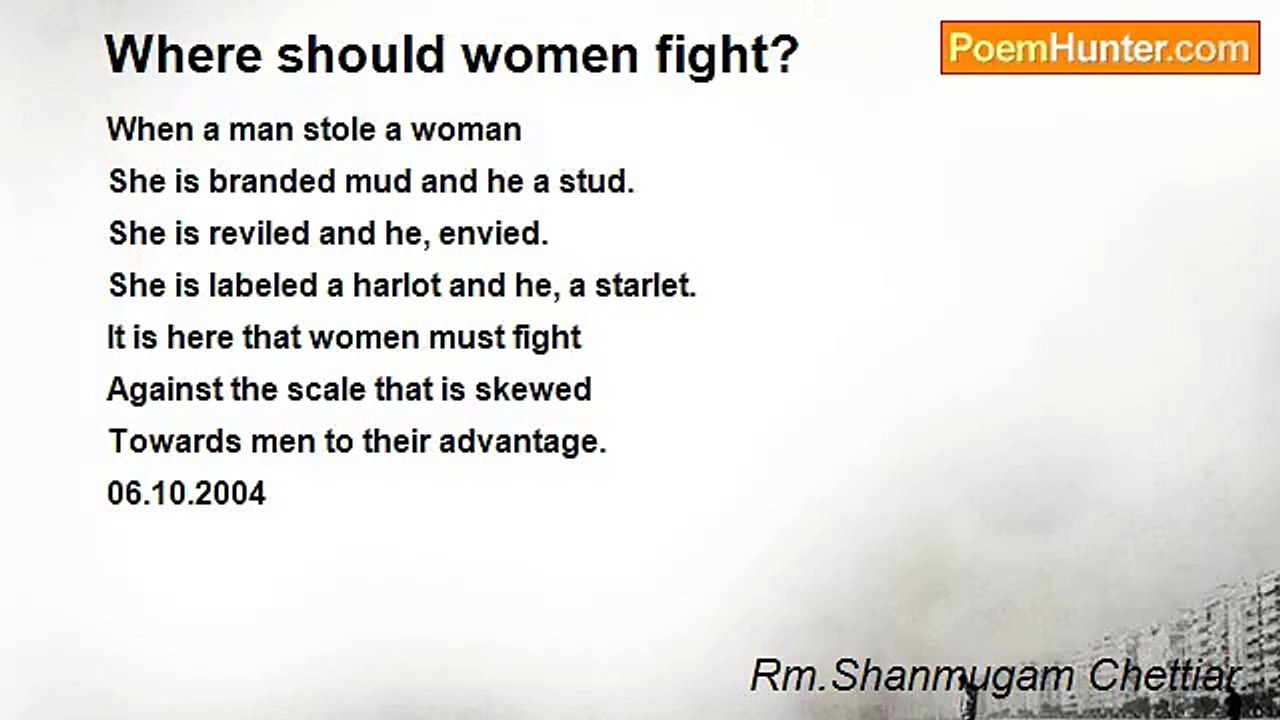 Where should women fight?

PoemHunter.com

When a man stole a woman
She is branded mud and he a stud.
She is reviled and he, envied.
She is labeled a harlot and he, a starlet.
It is here that women must fight
Against the scale that is skewed
Towards men to their advantage.
06.10.2004

Rm.Shanmugam Chettiar